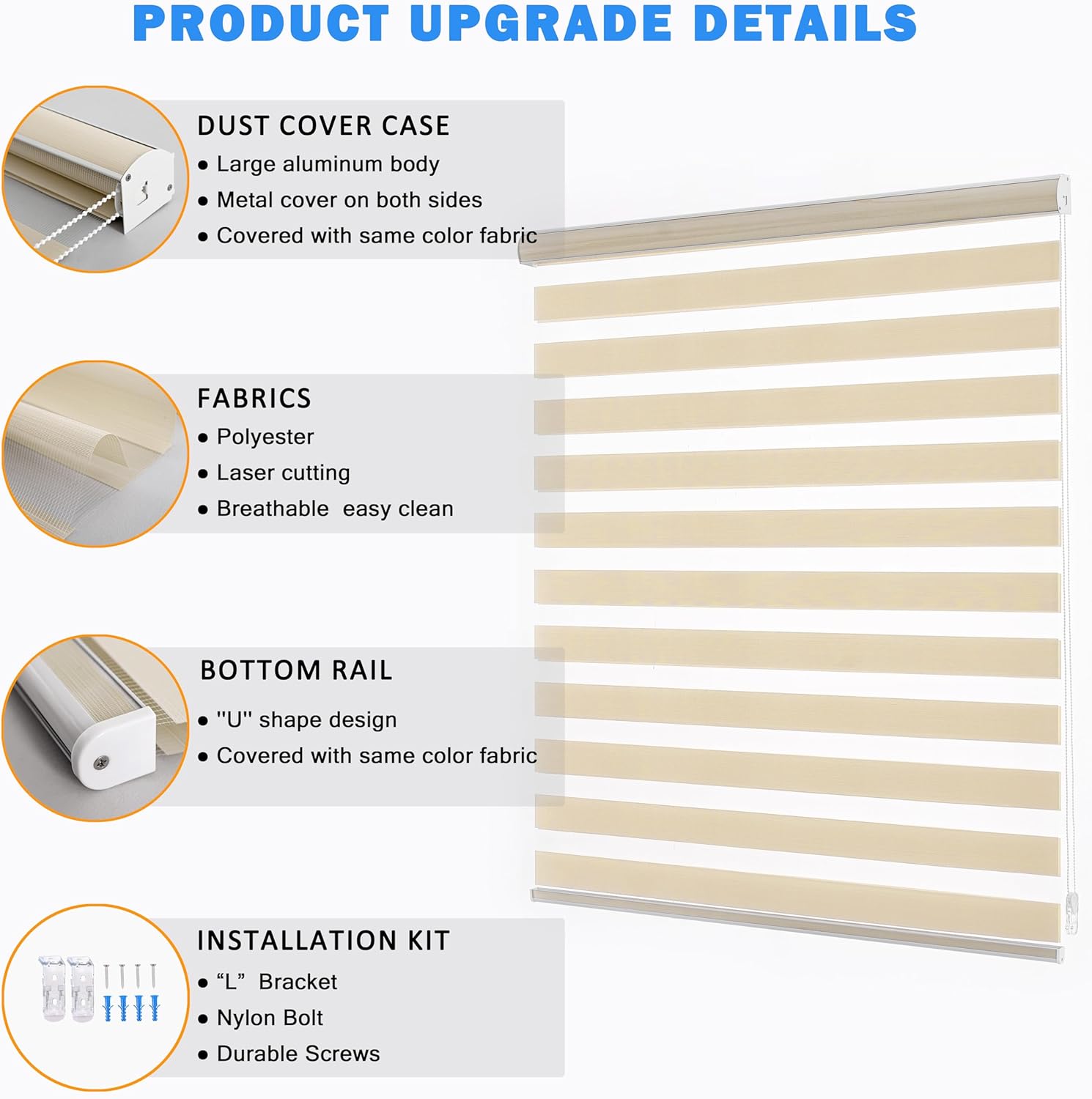 PRODUCT UPGRADE DETAILS

DUST COVER CASE
● Large aluminum body
● Metal cover on both sides
● Covered with same color fabric

FABRICS
● Polyester
● Laser cutting
● Breathable easy clean

BOTTOM RAIL
● "U" shape design
● Covered with same color fabric

INSTALLATION KIT
● “L” Bracket
● Nylon Bolt
● Durable Screws